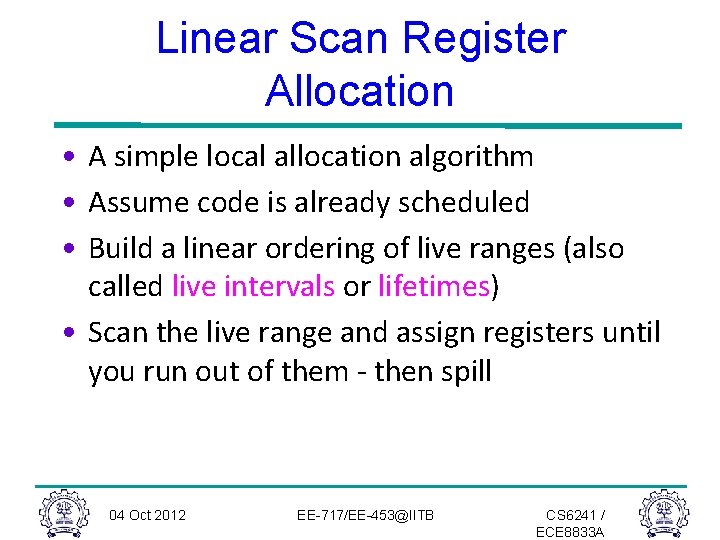 Linear Scan Register Allocation

• A simple local allocation algorithm
• Assume code is already scheduled
• Build a linear ordering of live ranges (also called live intervals or lifetimes)
• Scan the live range and assign registers until you run out of them - then spill

04 Oct 2012

EE-717/EE-453@IITB

CS6241 / ECE8833A